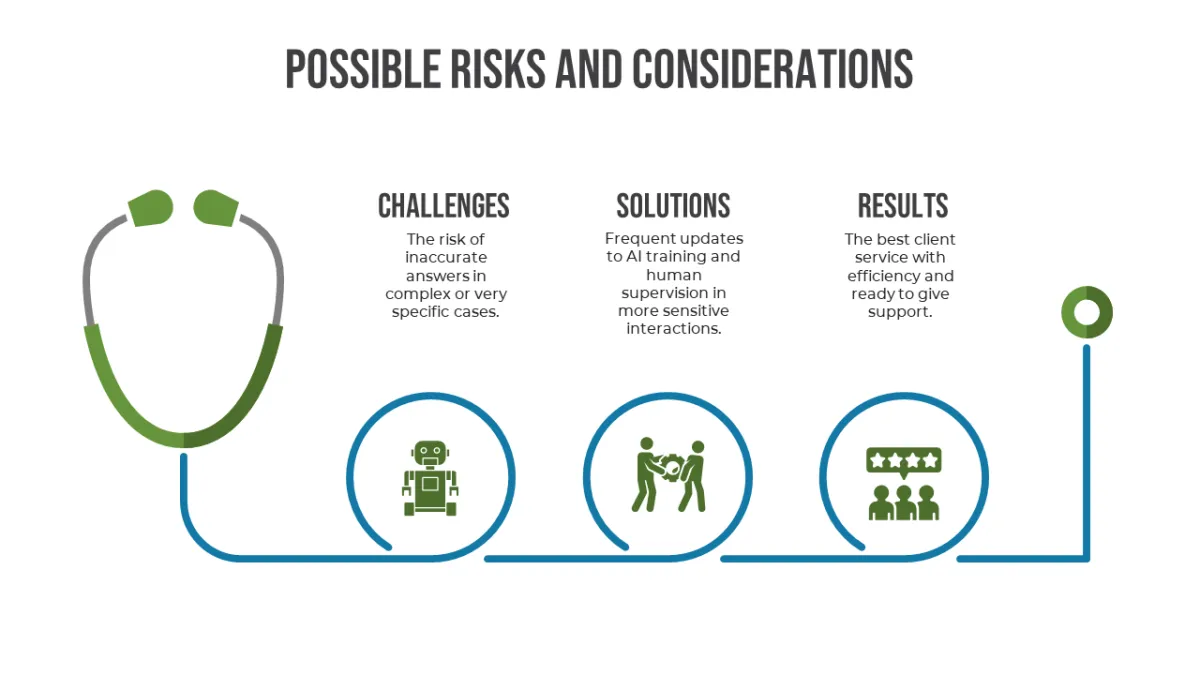 POSSIBLE RISKS AND CONSIDERATIONS

CHALLENGES

The risk of inaccurate answers in complex or very specific cases.

SOLUTIONS

Frequent updates to AI training and human supervision in more sensitive interactions.

RESULTS

The best client service with efficiency and ready to give support.